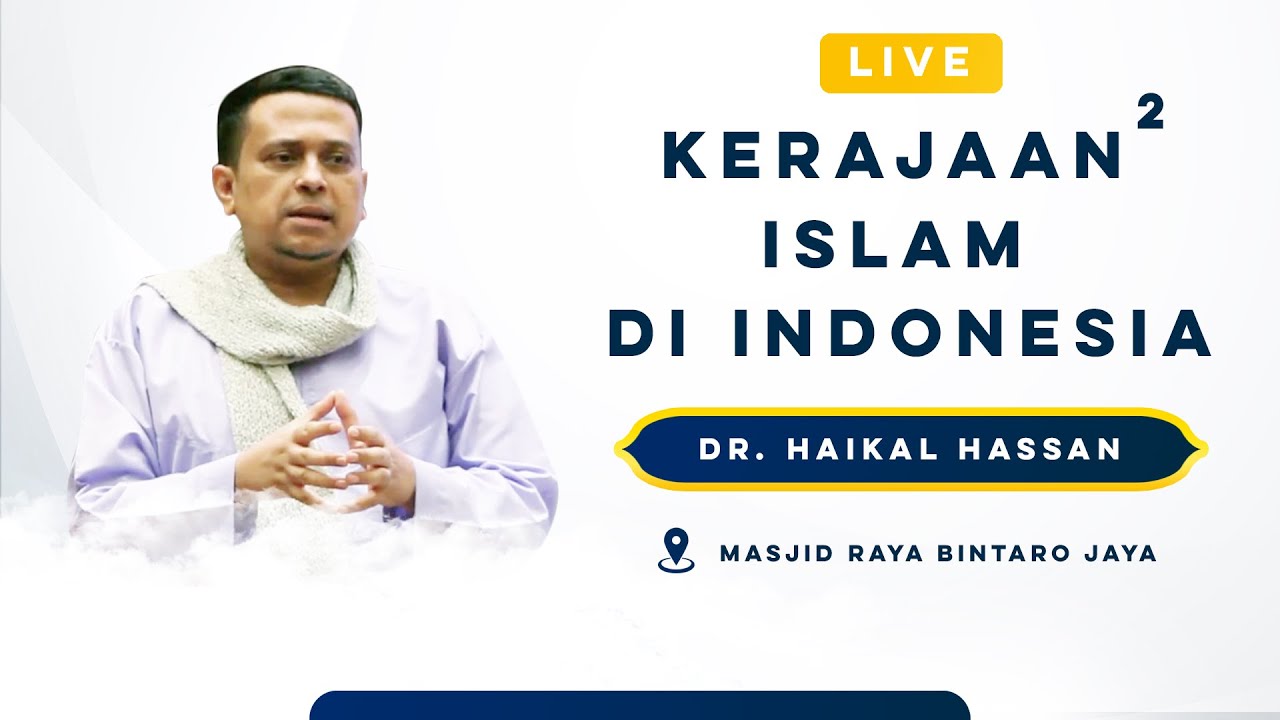 LIVE

KERAJAAN$^2$ ISLAM DI INDONESIA

DR. HAIKAL HASSAN

MASJID RAYA BINTARO JAYA